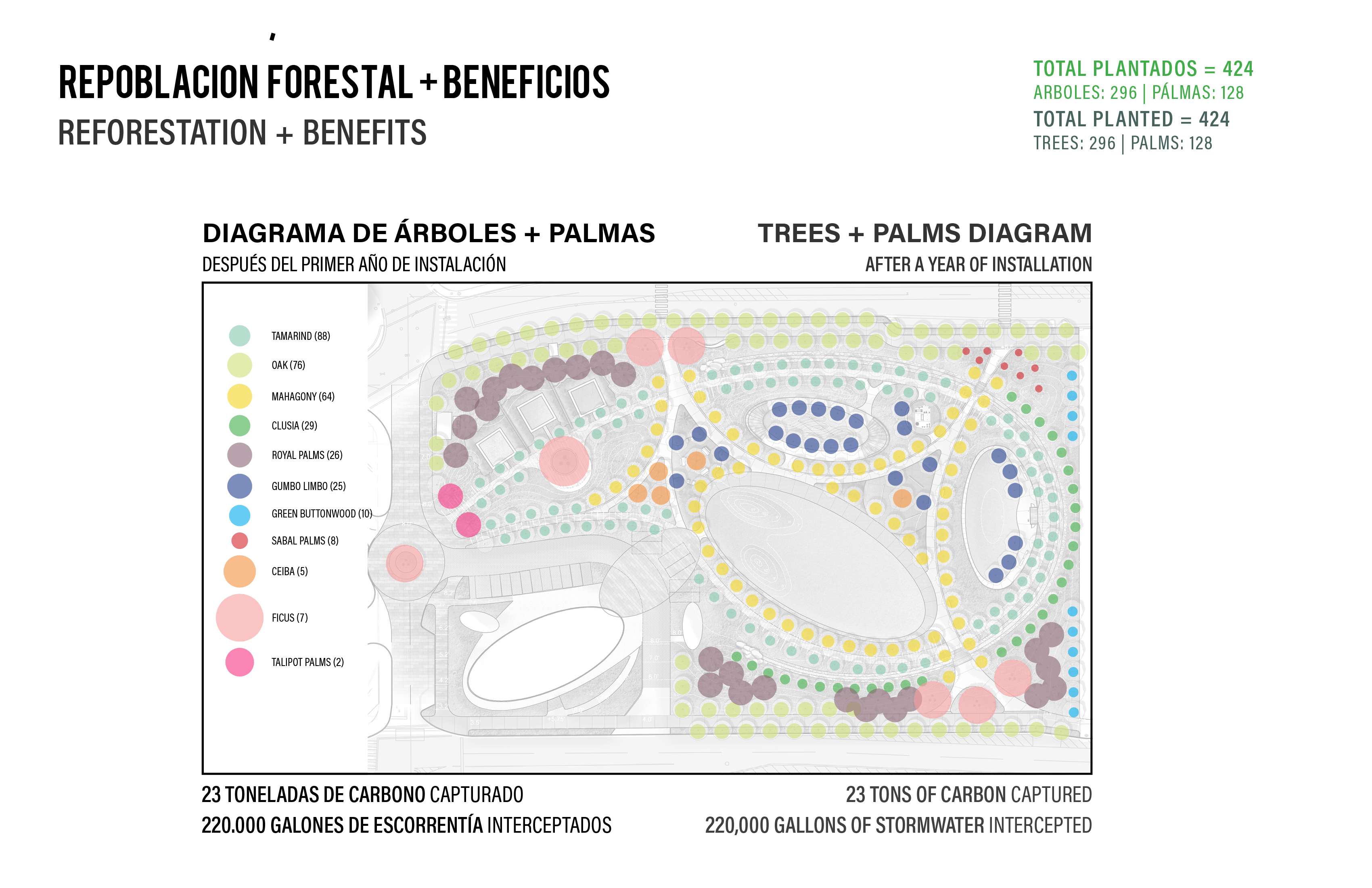 REPOBLACION FORESTAL + BENEFICIOS
REFORESTATION + BENEFITS

TOTAL PLANTADOS = 424
ARBOLES: 296 | PÁLMAS: 128
TOTAL PLANTED = 424
TREES: 296 | PALMS: 128

DIAGRAMA DE ÁRBOLES + PALMAS
DESPUÉS DEL PRIMER AÑO DE INSTALACIÓN

TREES + PALMS DIAGRAM
AFTER A YEAR OF INSTALLATION

TAMARIND (88)
OAK (76)
MAHAGONY (64)
CLUSIA (29)
ROYAL PALMS (26)
GUMBO LIMBO (25)
GREEN BUTTONWOOD (10)
SABAL PALMS (8)
CEIBA (5)
FICUS (7)
TALIPOT PALMS (2)

23 TONELADAS DE CARBONO CAPTURADO
220.000 GALONES DE ESCORRENTÍA INTERCEPTADOS

23 TONS OF CARBON CAPTURED
220,000 GALLONS OF STORMWATER INTERCEPTED